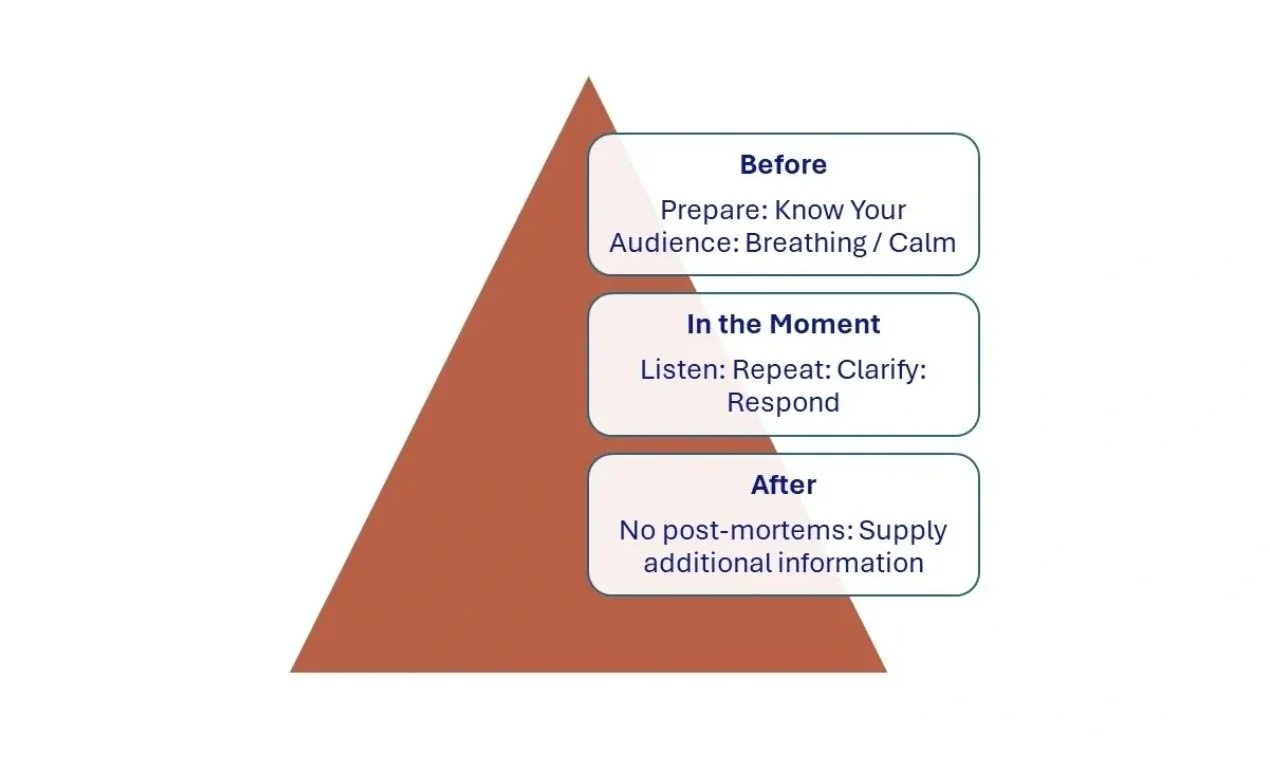 Before

Prepare: Know Your Audience: Breathing / Calm

In the Moment

Listen: Repeat: Clarify: Respond

After

No post-mortems: Supply additional information